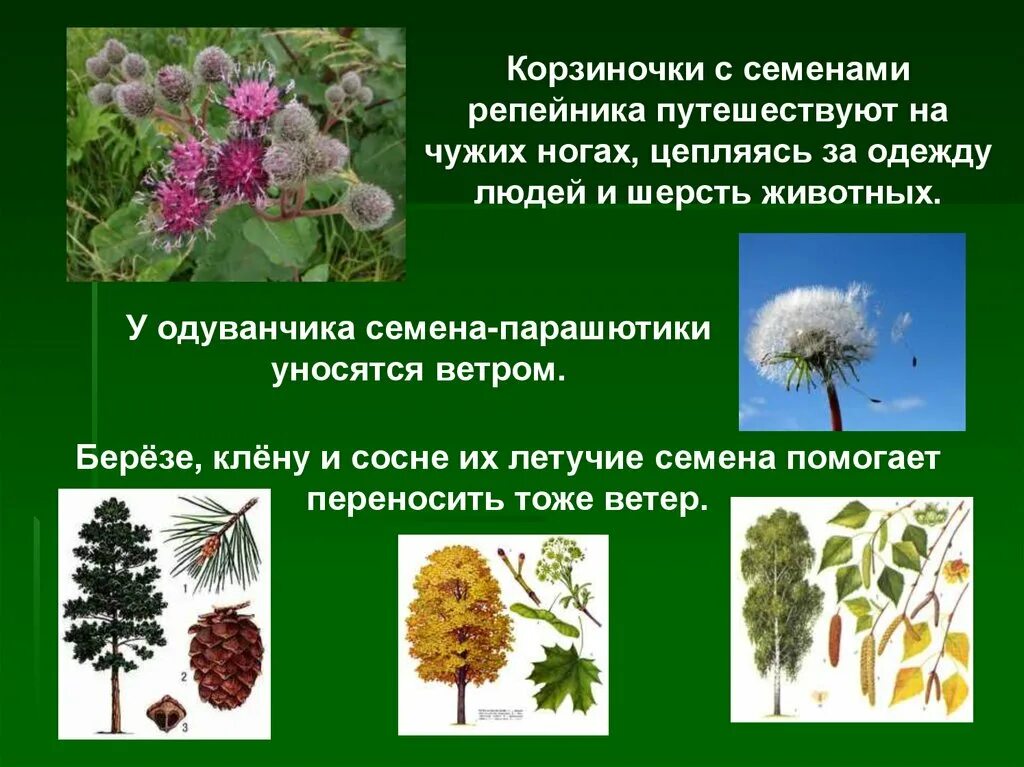 Корзиночки с семенами репейника путешествуют на чужих ногах, цепляясь за одежду людей и шерсть животных.

У одуванчика семена-парашютики уносятся ветром.

Берёзе, клёну и сосне их летучие семена помогает переносить тоже ветер.

1

2

3